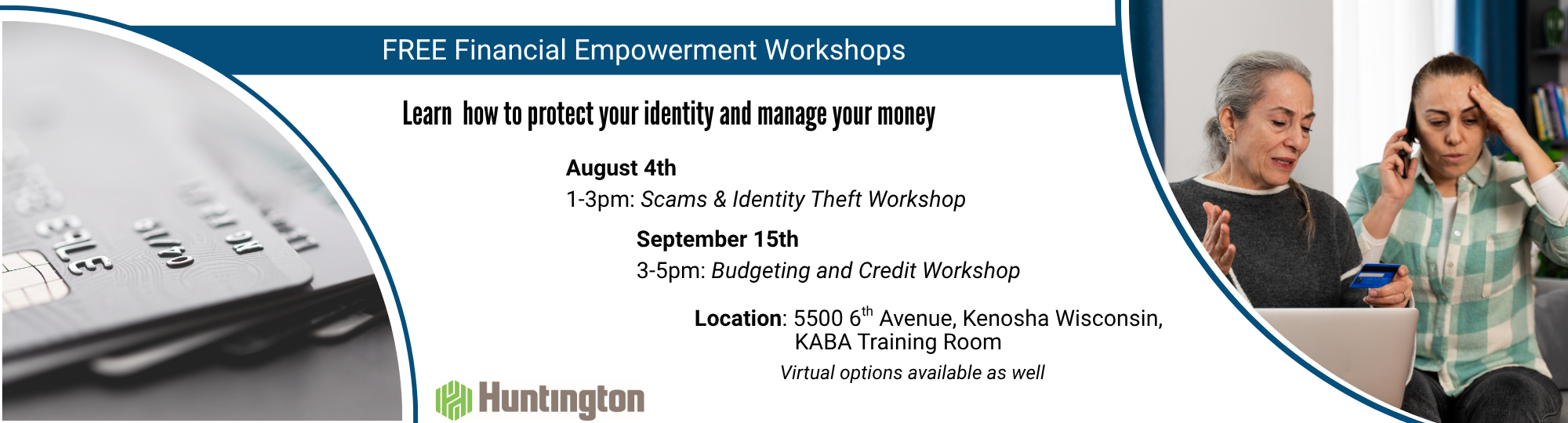 FREE Financial Empowerment Workshops

Learn how to protect your identity and manage your money

August 4th
1-3pm: Scams & Identity Theft Workshop

September 15th
3-5pm: Budgeting and Credit Workshop

Location: 5500 6$^{th}$ Avenue, Kenosha Wisconsin, KABA Training Room
Virtual options available as well

Huntington